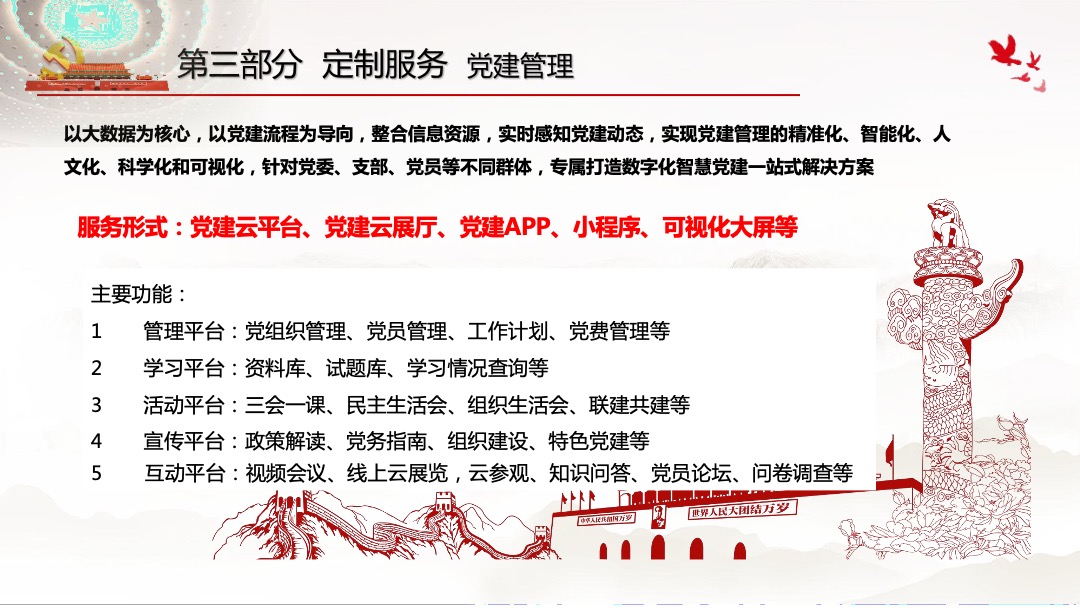 第三部分 定制服务 党建管理

以大数据为核心，以党建流程为导向，整合信息资源，实时感知党建动态，实现党建管理的精准化、智能化、人文化、科学化和可视化，针对党委、支部、党员等不同群体，专属打造数字化智慧党建一站式解决方案

服务形式：党建云平台、党建云展厅、党建APP、小程序、可视化大屏等

主要功能：
1 管理平台：党组织管理、党员管理、工作计划、党费管理等
2 学习平台：资料库、试题库、学习情况查询等
3 活动平台：三会一课、民主生活会、组织生活会、联建共建等
4 宣传平台：政策解读、党务指南、组织建设、特色党建等
5 互动平台：视频会议、线上云展览，云参观、知识问答、党员论坛、问卷调查等

中华人民共和国万岁 世界人民大团结万岁